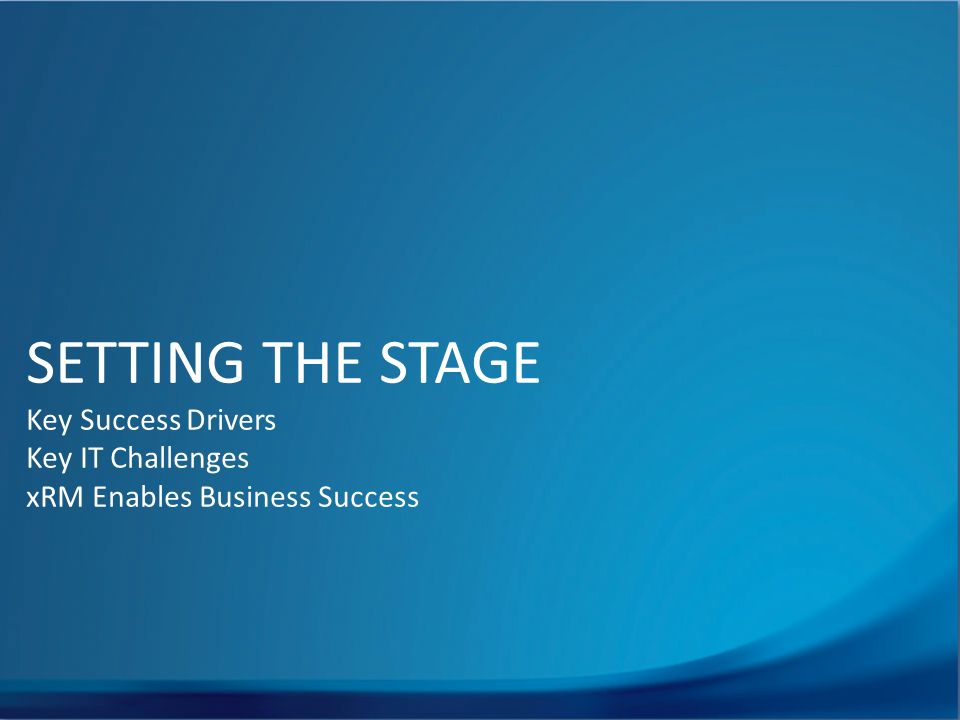 SETTING THE STAGE

Key Success Drivers
Key IT Challenges
xRM Enables Business Success